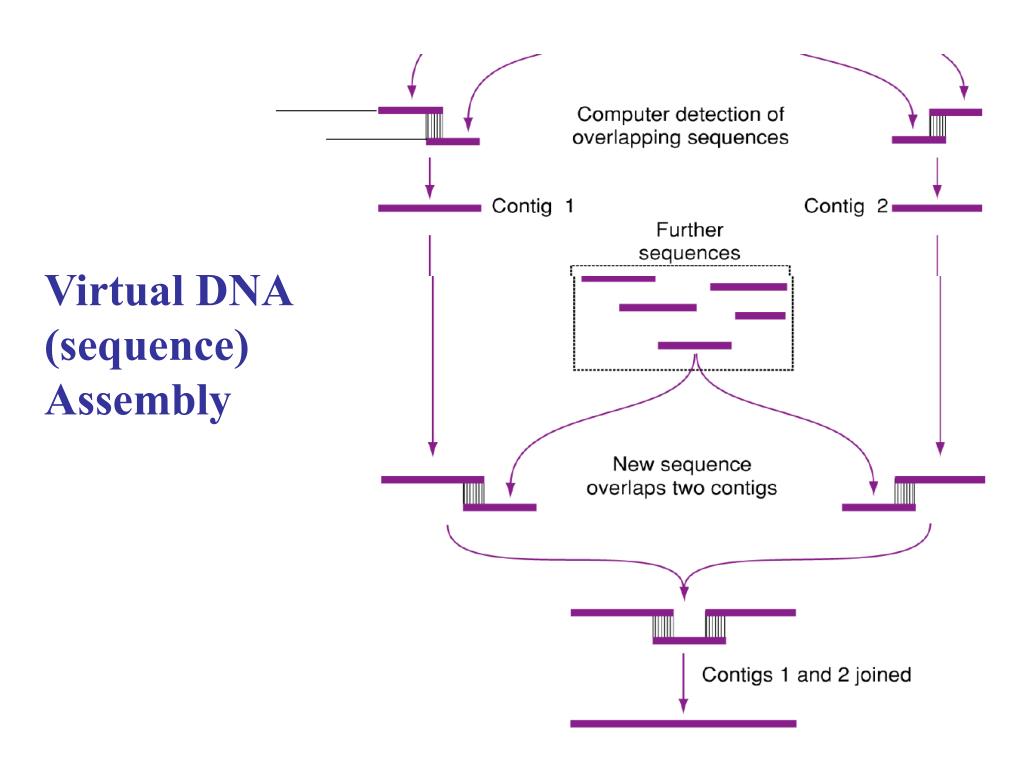 Virtual DNA (sequence) Assembly

Computer detection of overlapping sequences

Contig 1

Contig 2

Further sequences

New sequence overlaps two contigs

Contigs 1 and 2 joined